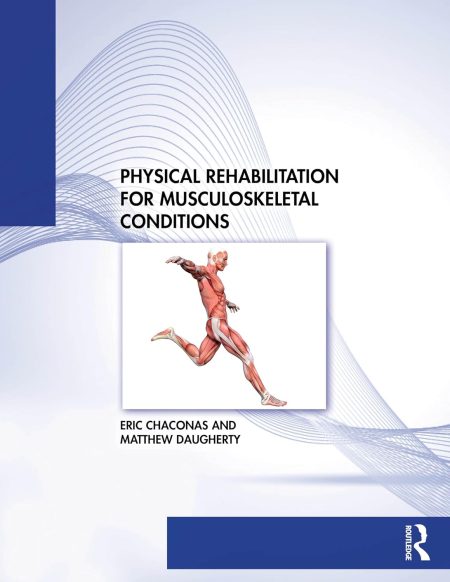 PHYSICAL REHABILITATION FOR MUSCULOSKELETAL CONDITIONS

ERIC CHACONAS AND MATTHEW DAUGHERTY

ROUTLEDGE